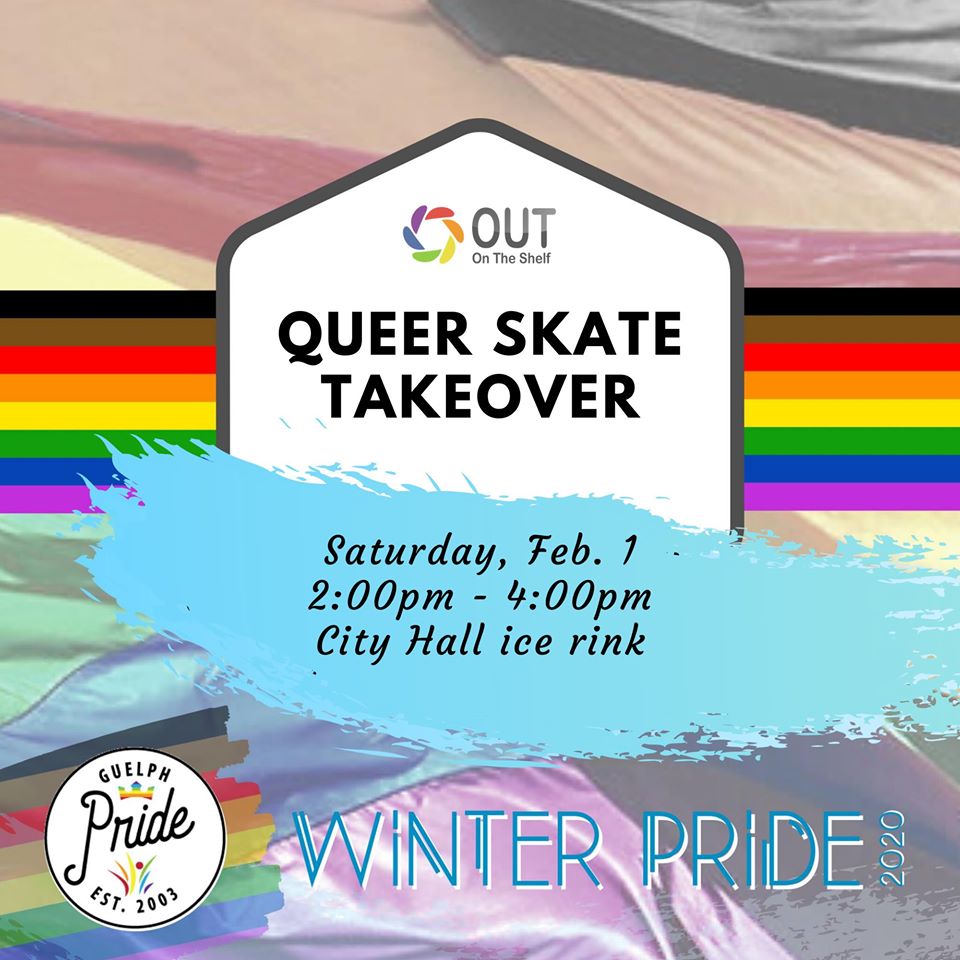 OUT
On The Shelf

QUEER SKATE TAKEOVER

Saturday, Feb. 1
2:00pm - 4:00pm
City Hall ice rink

GUELPH
Pride
EST. 2003

WINTER PRIDE 2020